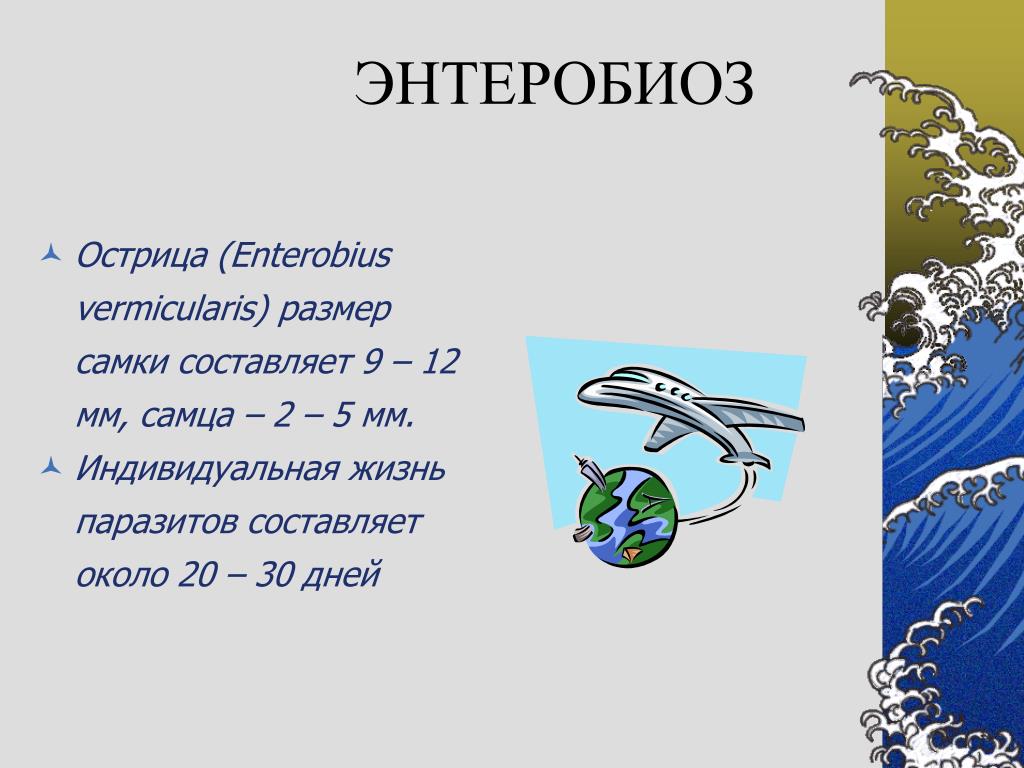 ЭНТЕРОБИОЗ

Острица (Enterobius vermicularis) размер самки составляет 9 – 12 мм, самца – 2 – 5 мм.

Индивидуальная жизнь паразитов составляет около 20 – 30 дней